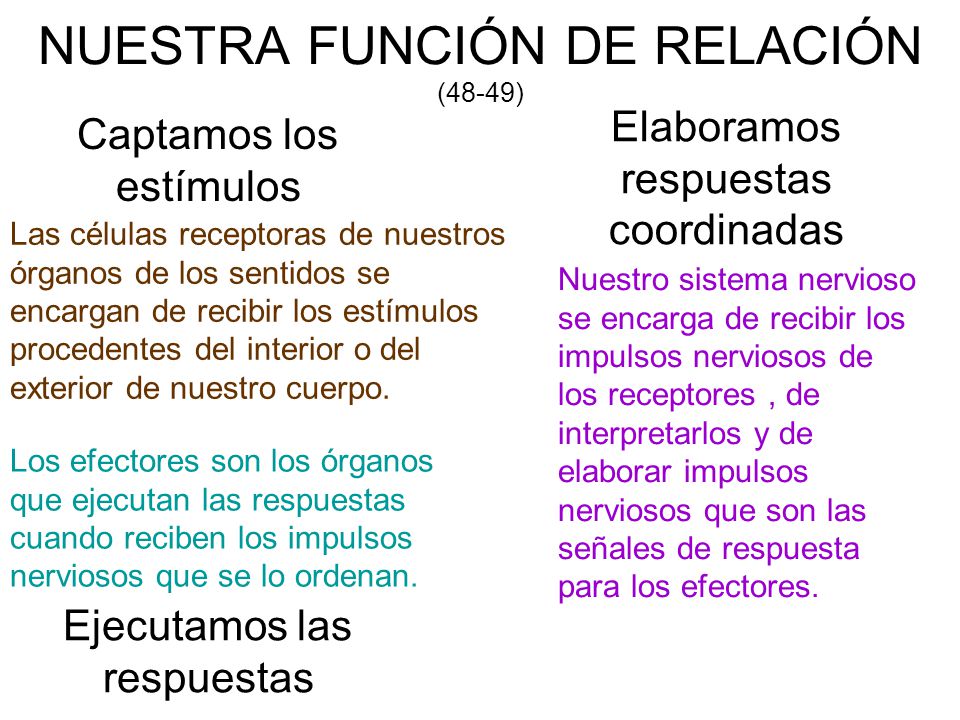 NUESTRA FUNCIÓN DE RELACIÓN
(48-49)

Captamos los estímulos

Las células receptoras de nuestros órganos de los sentidos se encargan de recibir los estímulos procedentes del interior o del exterior de nuestro cuerpo.

Los efectores son los órganos que ejecutan las respuestas cuando reciben los impulsos nerviosos que se lo ordenan.

Ejecutamos las respuestas

Elaboramos respuestas coordinadas

Nuestro sistema nervioso se encarga de recibir los impulsos nerviosos de los receptores , de interpretarlos y de elaborar impulsos nerviosos que son las señales de respuesta para los efectores.